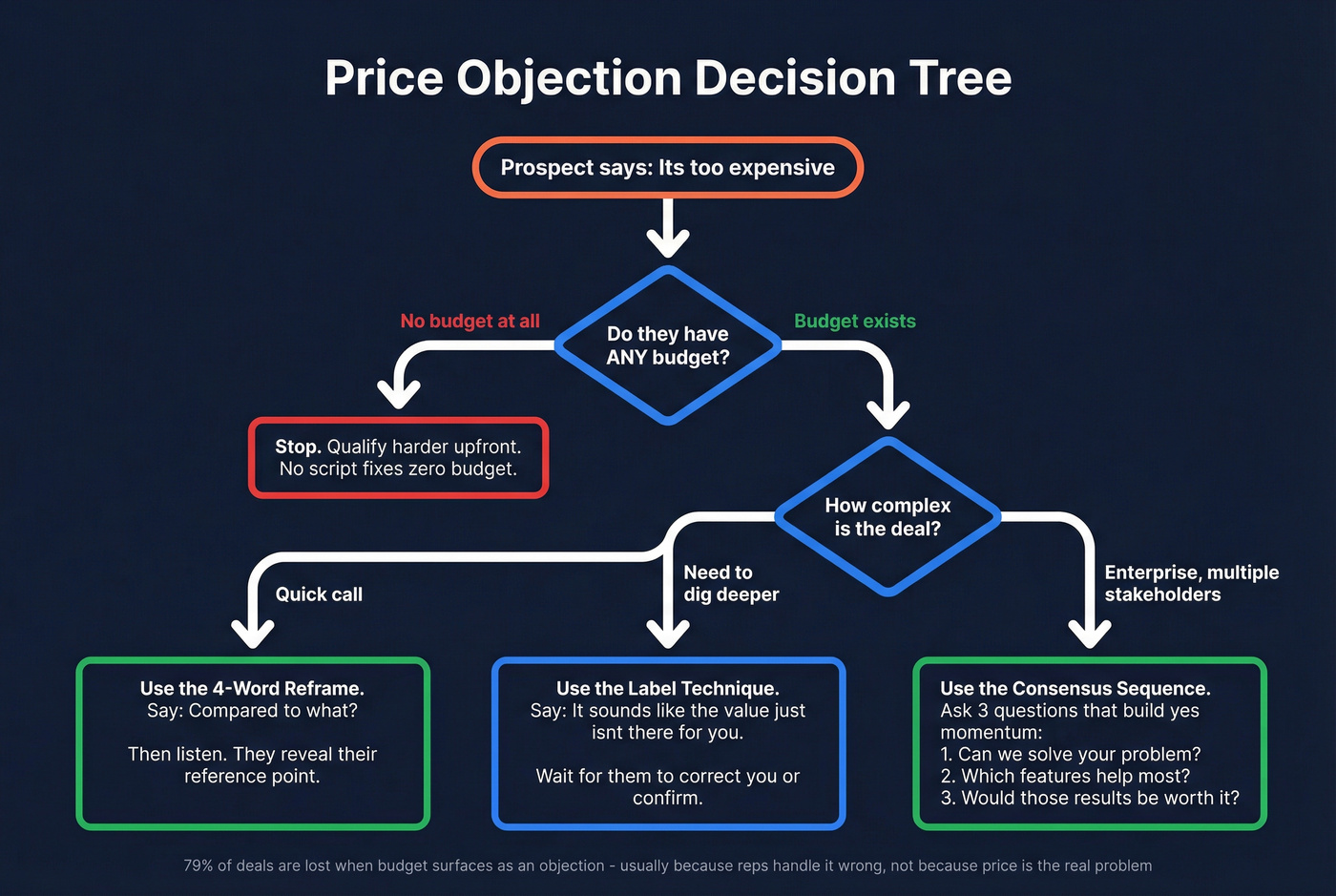 Price Objection Decision Tree

Prospect says: Its too expensive

Do they have ANY budget?

No budget at all

Budget exists

Stop. Qualify harder upfront. No script fixes zero budget.

How complex is the deal?

Quick call

Need to dig deeper

Enterprise, multiple stakeholders

Use the 4-Word Reframe.
Say: Compared to what?

Then listen. They reveal their reference point.

Use the Label Technique.
Say: It sounds like the value just isnt there for you.

Wait for them to correct you or confirm.

Use the Consensus Sequence.
Ask 3 questions that build yes momentum:
1. Can we solve your problem?
2. Which features help most?
3. Would those results be worth it?

79% of deals are lost when budget surfaces as an objection - usually because reps handle it wrong, not because price is the real problem